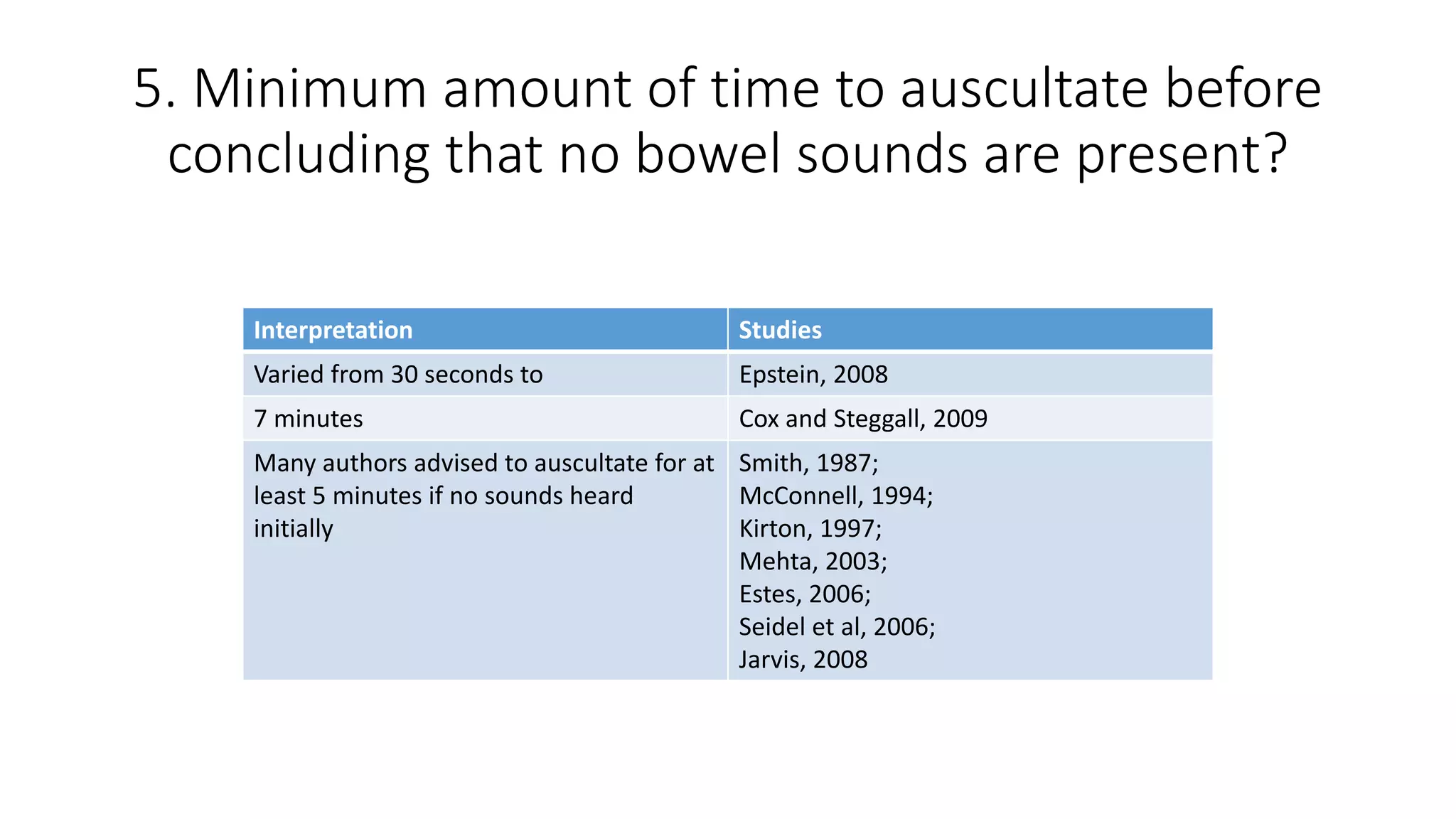 5. Minimum amount of time to auscultate before concluding that no bowel sounds are present?

| Interpretation | Studies |
|---|---|
| Varied from 30 seconds to | Epstein, 2008 |
| 7 minutes | Cox and Steggall, 2009 |
| Many authors advised to auscultate for at least 5 minutes if no sounds heard initially | Smith, 1987; McConnell, 1994; Kirton, 1997; Mehta, 2003; Estes, 2006; Seidel et al, 2006; Jarvis, 2008 |